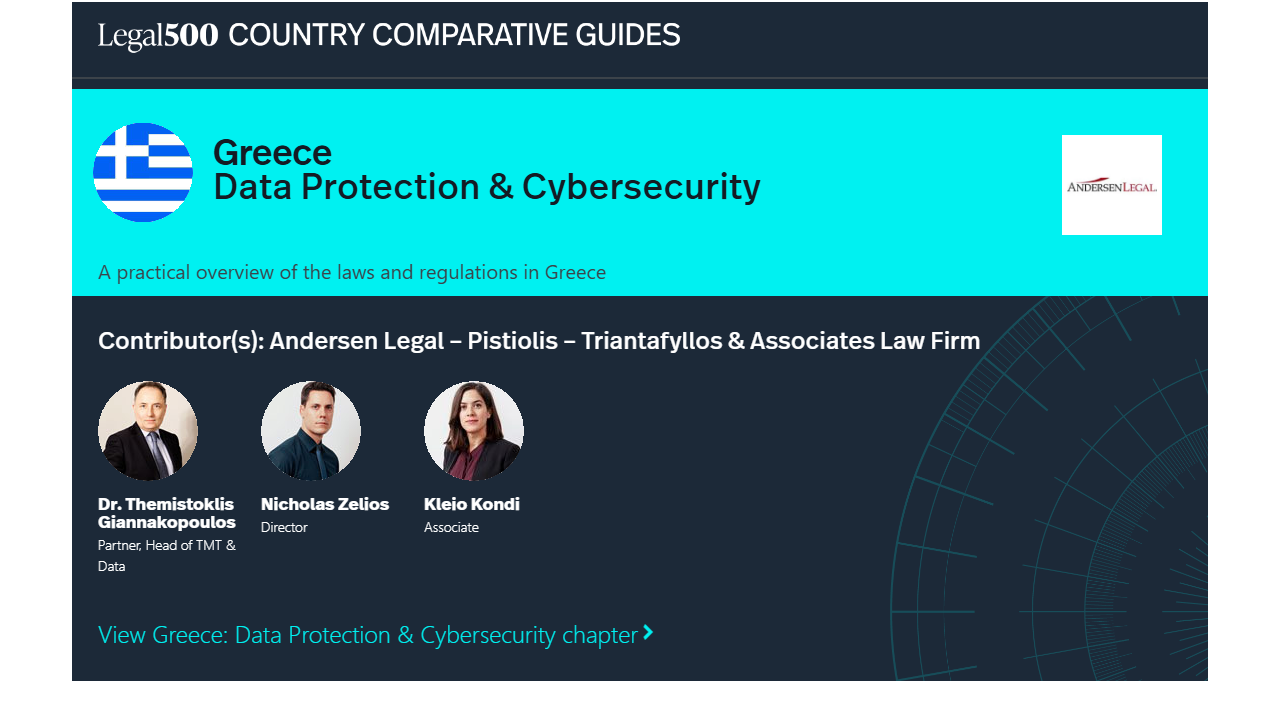 Legal500 COUNTRY COMPARATIVE GUIDES

Greece
Data Protection & Cybersecurity

ANDERSEN LEGAL

A practical overview of the laws and regulations in Greece

Contributor(s): Andersen Legal – Pistiolis – Triantafyllos & Associates Law Firm

Dr. Themistoklis Giannakopoulos
Partner, Head of TMT & Data

Nicholas Zelios
Director

Kleio Kondi
Associate

View Greece: Data Protection & Cybersecurity chapter